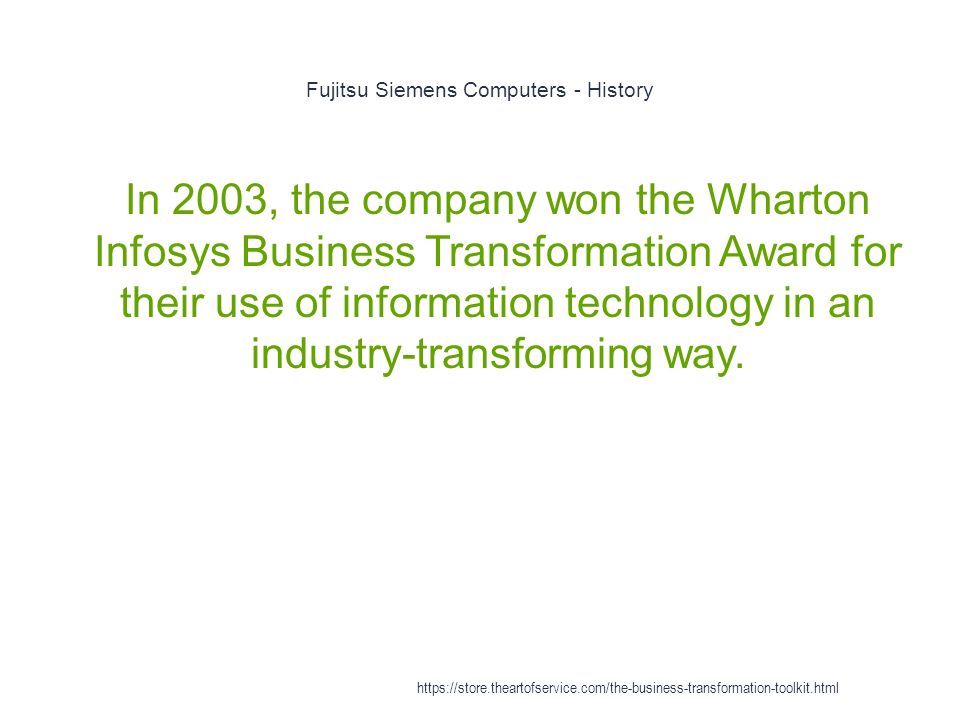 Fujitsu Siemens Computers - History

In 2003, the company won the Wharton Infosys Business Transformation Award for their use of information technology in an industry-transforming way.

https://store.theartofservice.com/the-business-transformation-toolkit.html